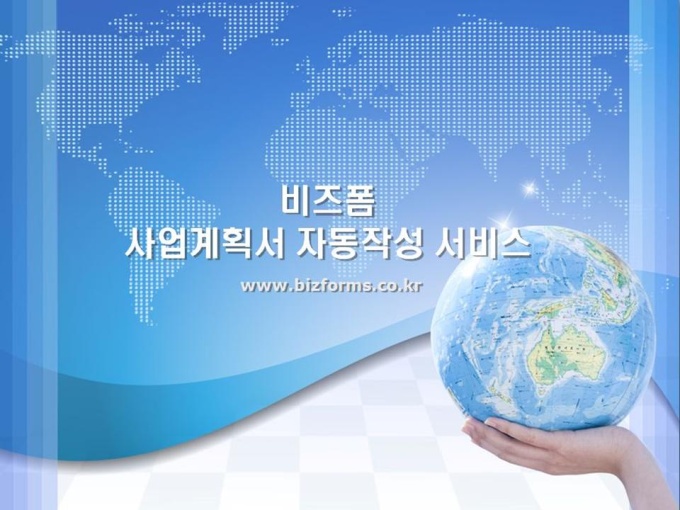 비즈폼
사업계획서 자동작성 서비스
www.bizforms.co.kr